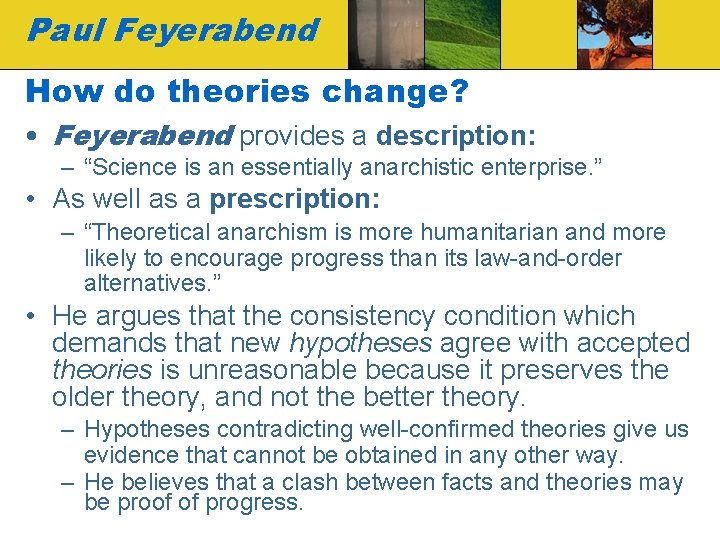 Paul Feyerabend

How do theories change?

• Feyerabend provides a description:
  – “Science is an essentially anarchistic enterprise.”
• As well as a prescription:
  – “Theoretical anarchism is more humanitarian and more likely to encourage progress than its law-and-order alternatives.”
• He argues that the consistency condition which demands that new hypotheses agree with accepted theories is unreasonable because it preserves the older theory, and not the better theory.
  – Hypotheses contradicting well-confirmed theories give us evidence that cannot be obtained in any other way.
  – He believes that a clash between facts and theories may be proof of progress.